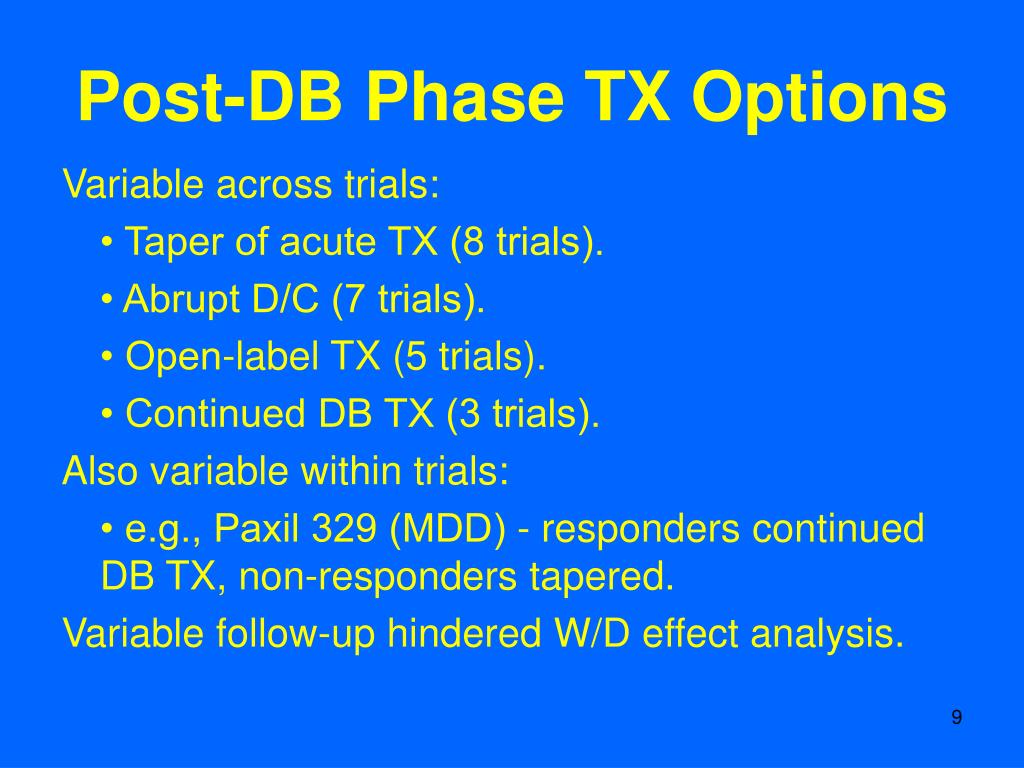 Post-DB Phase TX Options

Variable across trials:

• Taper of acute TX (8 trials).

• Abrupt D/C (7 trials).

• Open-label TX (5 trials).

• Continued DB TX (3 trials).

Also variable within trials:

• e.g., Paxil 329 (MDD) - responders continued DB TX, non-responders tapered.

Variable follow-up hindered W/D effect analysis.

9